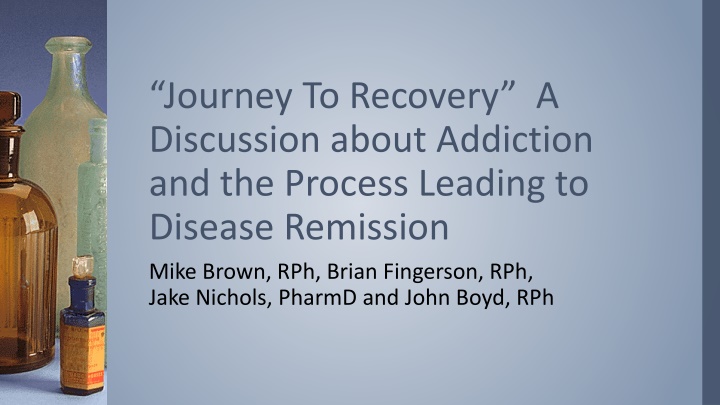 “Journey To Recovery” A Discussion about Addiction and the Process Leading to Disease Remission

Mike Brown, RPh, Brian Fingerson, RPh, Jake Nichols, PharmD and John Boyd, RPh